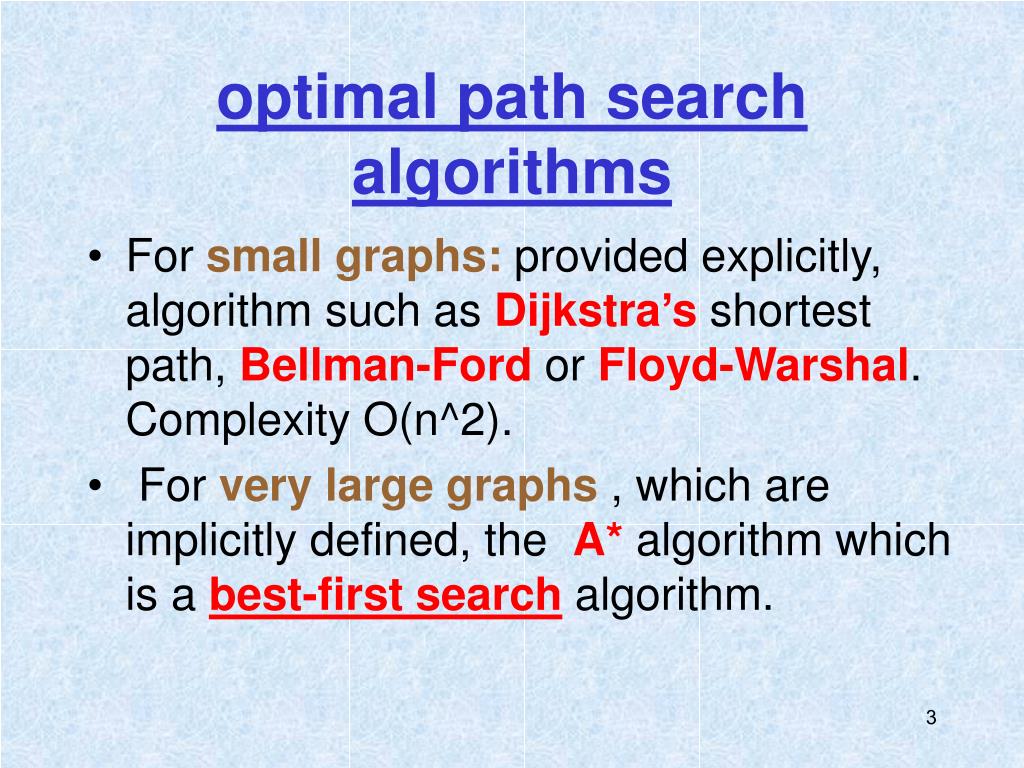 optimal path search algorithms

• For small graphs: provided explicitly, algorithm such as Dijkstra's shortest path, Bellman-Ford or Floyd-Warshal. Complexity O(n^2).

• For very large graphs , which are implicitly defined, the A* algorithm which is a best-first search algorithm.

3